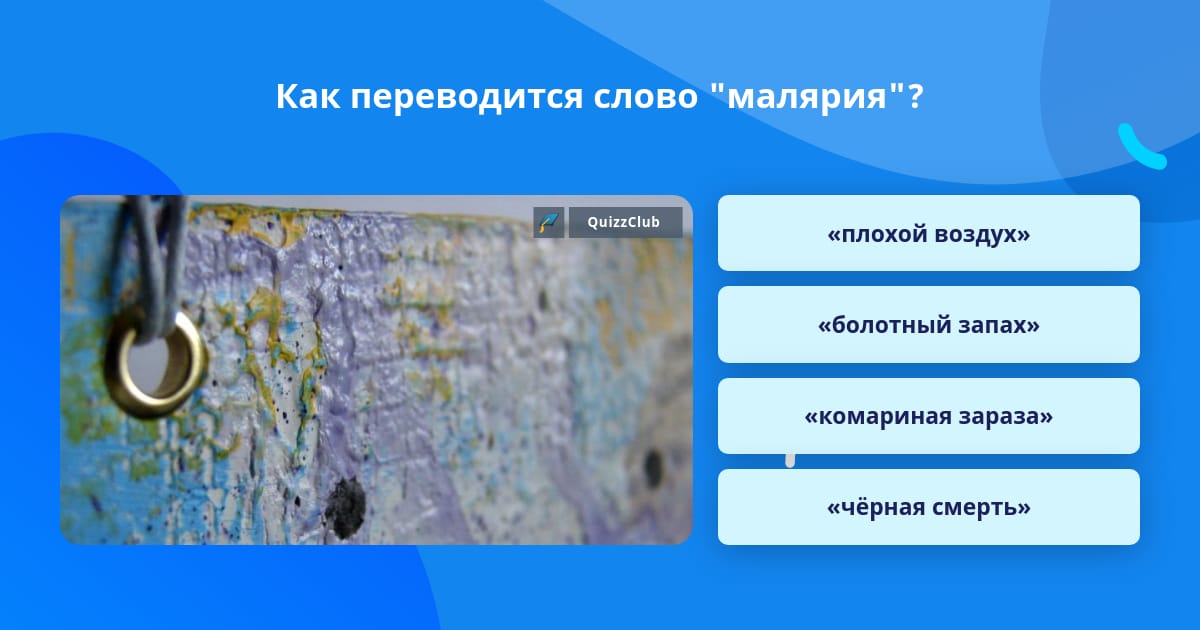 Как переводится слово "малярия"?

QuizzClub

«плохой воздух»

«болотный запах»

«комариная зараза»

«чёрная смерть»